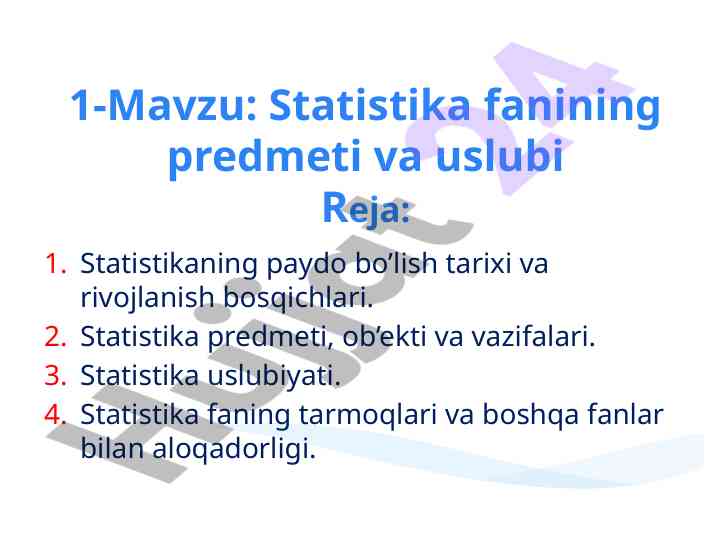 1-Mavzu: Statistika fanining predmeti va uslubi
Reja:

1. Statistikaning paydo bo'lish tarixi va rivojlanish bosqichlari.
2. Statistika predmeti, ob'ekti va vazifalari.
3. Statistika uslubiyati.
4. Statistika faning tarmoqlari va boshqa fanlar bilan aloqadorligi.

Hujjat 24